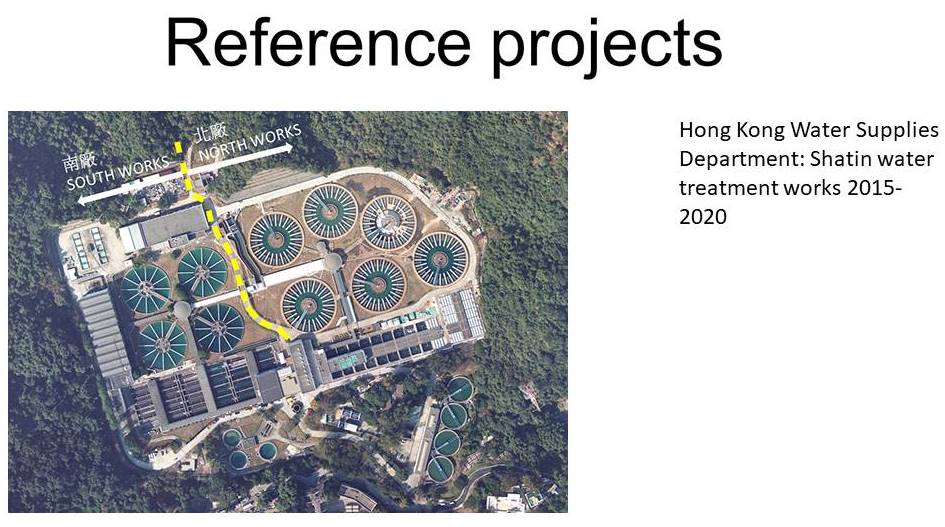 Reference projects

南廠
SOUTH WORKS

北廠
NORTH WORKS

Hong Kong Water Supplies Department: Shatin water treatment works 2015-2020